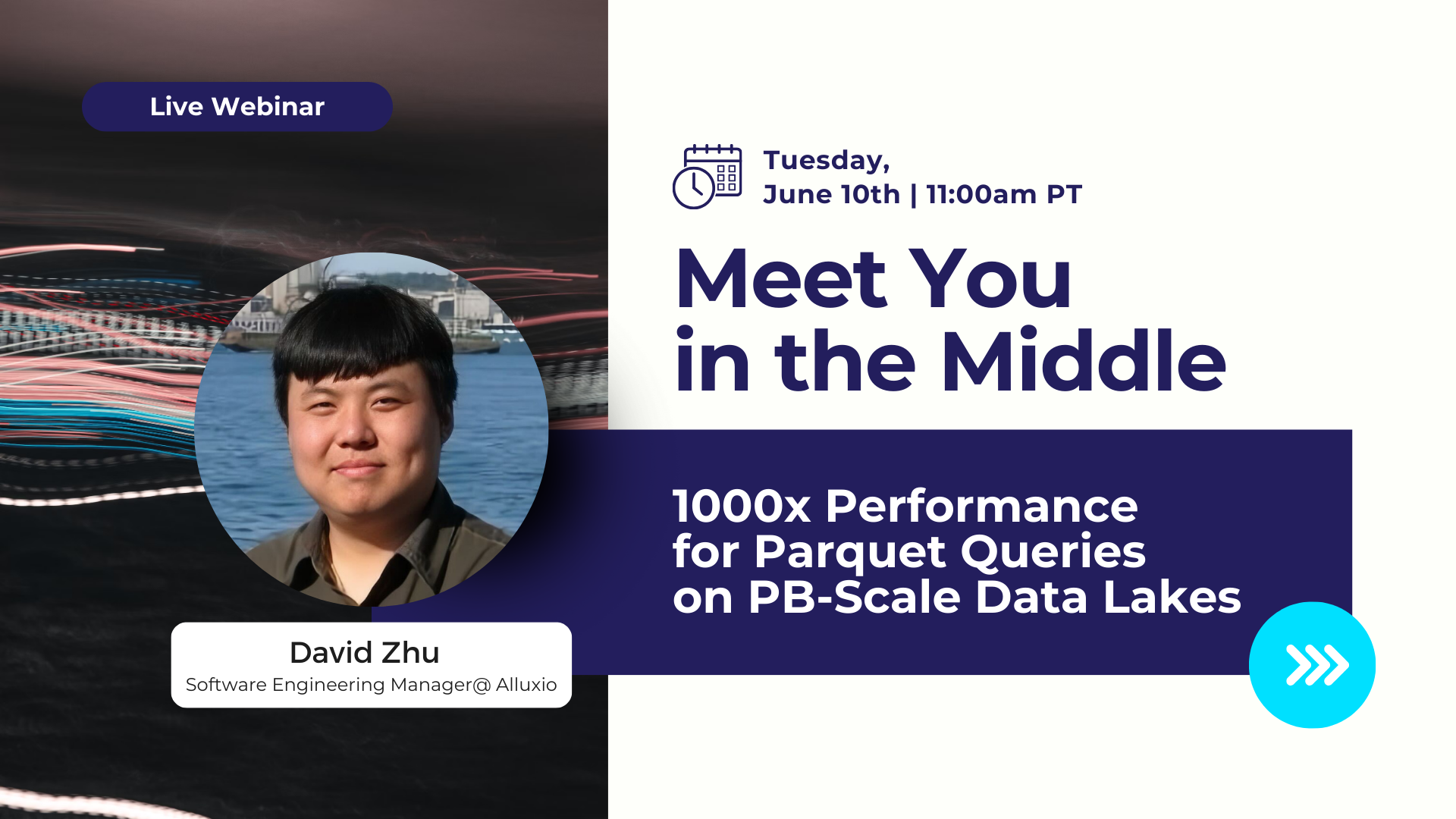 Live Webinar

Tuesday,
June 10th | 11:00am PT

Meet You
in the Middle

1000x Performance
for Parquet Queries
on PB-Scale Data Lakes

David Zhu
Software Engineering Manager@ Alluxio